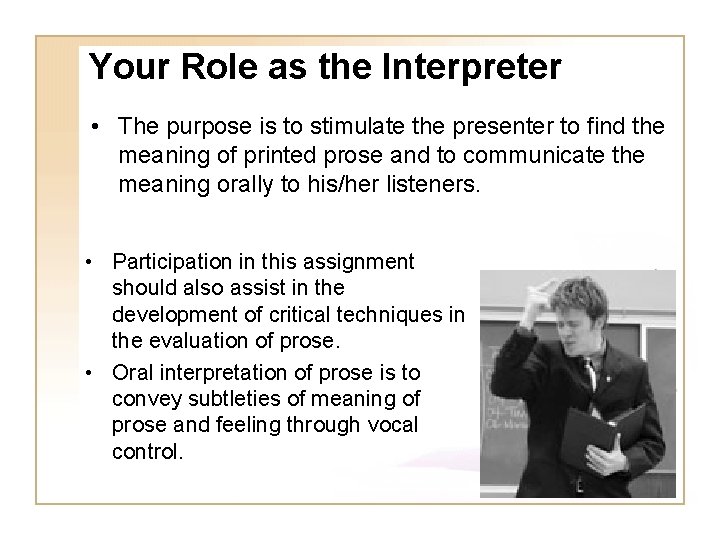 Your Role as the Interpreter

• The purpose is to stimulate the presenter to find the meaning of printed prose and to communicate the meaning orally to his/her listeners.

• Participation in this assignment should also assist in the development of critical techniques in the evaluation of prose.

• Oral interpretation of prose is to convey subtleties of meaning of prose and feeling through vocal control.